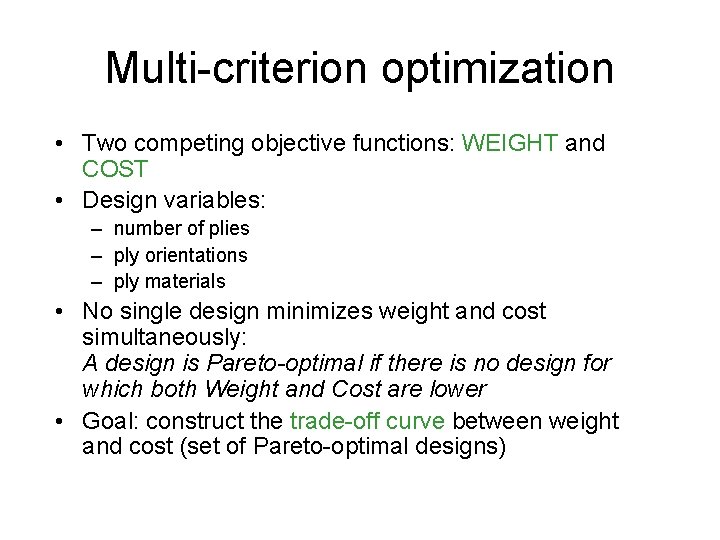 Multi-criterion optimization

• Two competing objective functions: WEIGHT and COST

• Design variables:
– number of plies
– ply orientations
– ply materials

• No single design minimizes weight and cost simultaneously:
A design is Pareto-optimal if there is no design for which both Weight and Cost are lower

• Goal: construct the trade-off curve between weight and cost (set of Pareto-optimal designs)